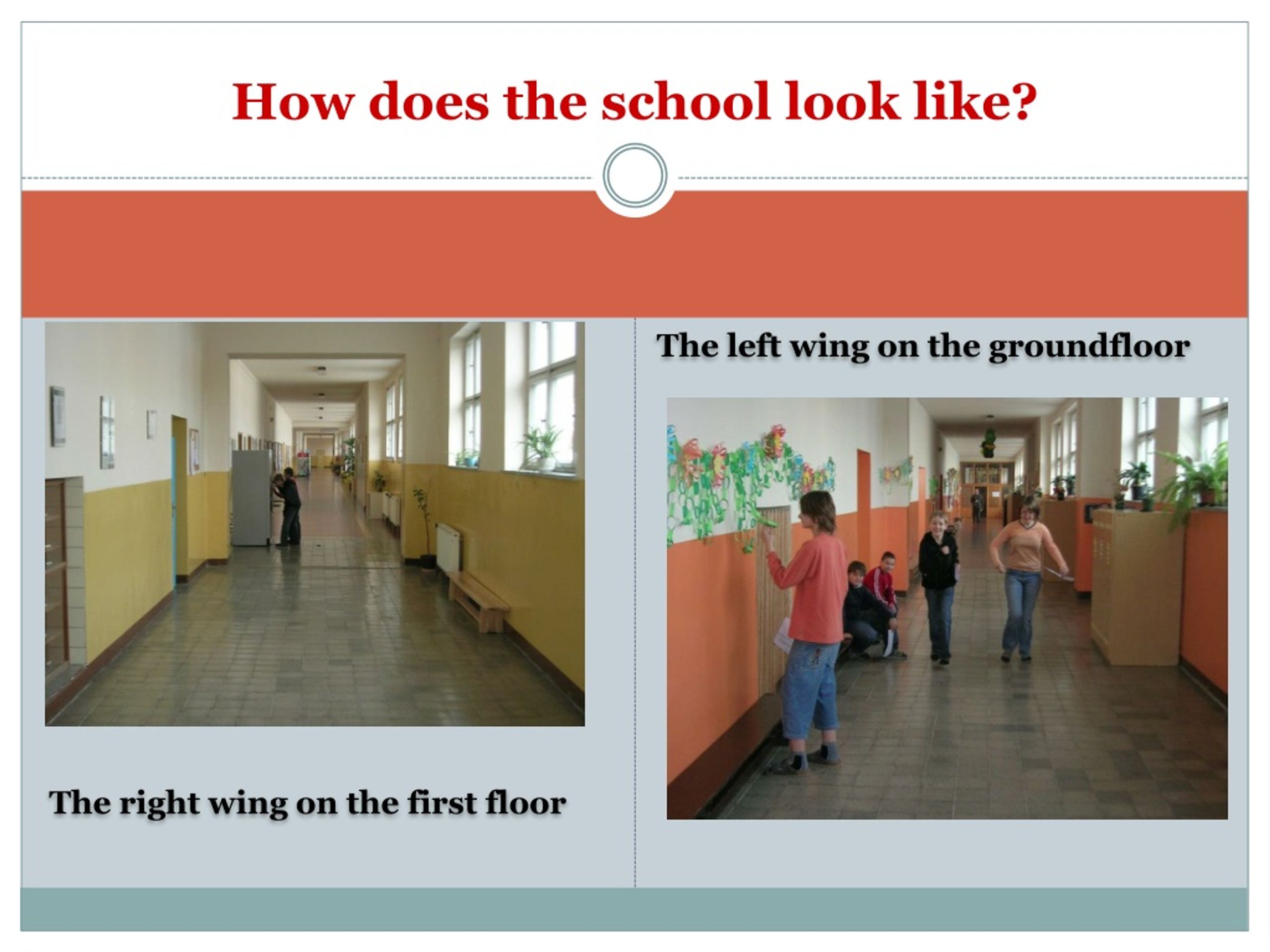 How does the school look like?

The right wing on the first floor

The left wing on the groundfloor